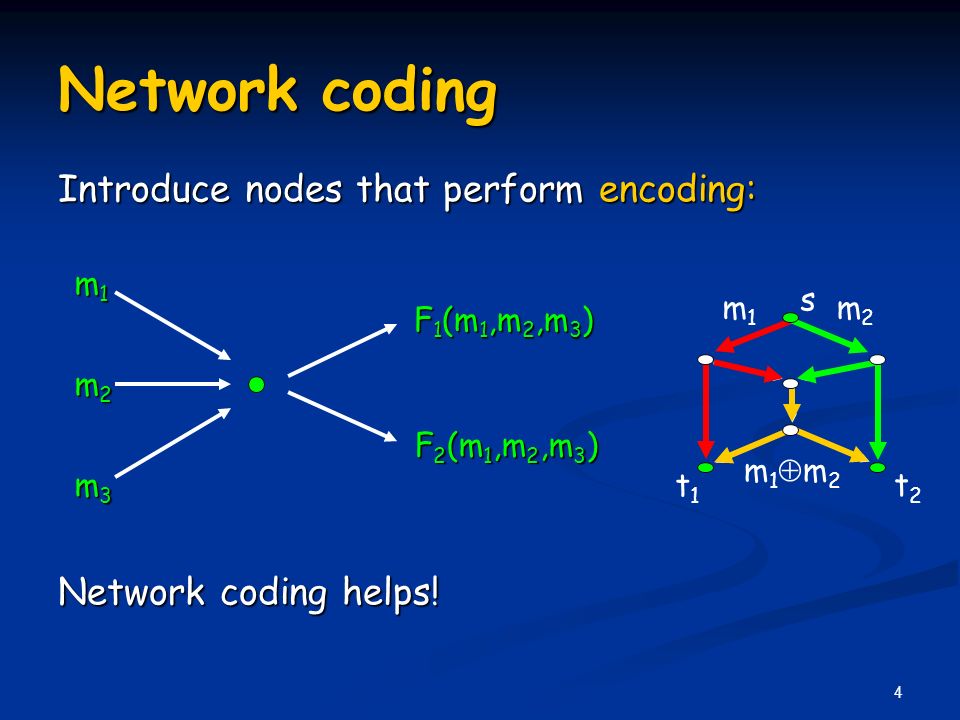 Network coding

Introduce nodes that perform encoding:

$m_1$

$m_2$

$m_3$

$F_1(m_1,m_2,m_3)$

$F_2(m_1,m_2,m_3)$

$m_1$ s $m_2$

$t_1$ $m_1 \oplus m_2$ $t_2$

Network coding helps!

4